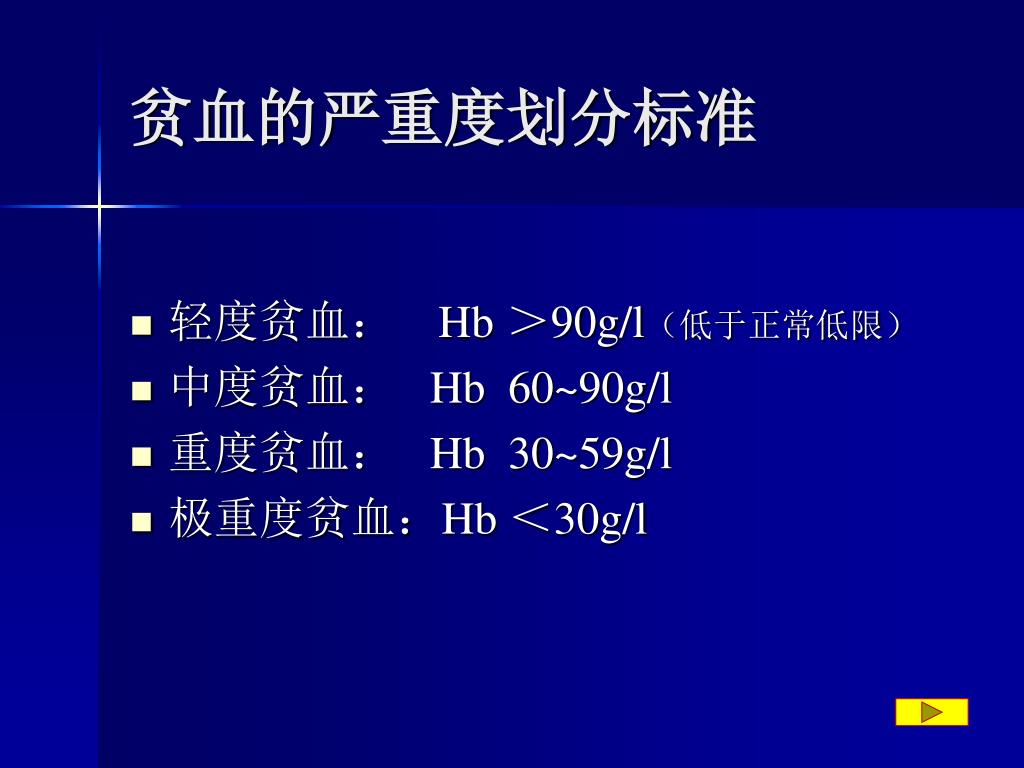 贫血的严重度划分标准

- 轻度贫血： Hb ＞90g/l（低于正常低限）
- 中度贫血： Hb 60~90g/l
- 重度贫血： Hb 30~59g/l
- 极重度贫血：Hb ＜30g/l